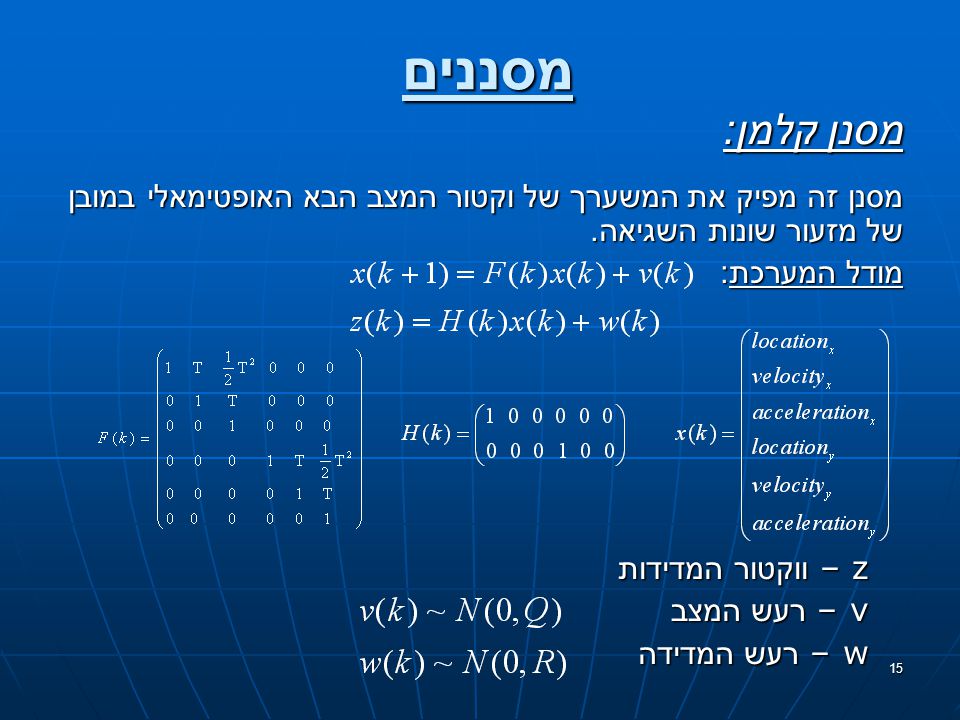 מסננים

מסנן קלמן:

מסנן זה מפיק את המשערך של וקטור המצב הבא האופטימאלי במובן של מזעור שונות השגיאה.

מודל המערכת: $x(k+1) = F(k)x(k) + v(k)$

$z(k) = H(k)x(k) + w(k)$

$F(k) = \begin{pmatrix} 1 & T & \frac{1}{2}T^2 & 0 & 0 & 0 \\ 0 & 1 & T & 0 & 0 & 0 \\ 0 & 0 & 1 & 0 & 0 & 0 \\ 0 & 0 & 0 & 1 & T & \frac{1}{2}T^2 \\ 0 & 0 & 0 & 0 & 1 & T \\ 0 & 0 & 0 & 0 & 0 & 1 \end{pmatrix}$

$H(k) = \begin{pmatrix} 1 & 0 & 0 & 0 & 0 & 0 \\ 0 & 0 & 0 & 1 & 0 & 0 \end{pmatrix}$

$x(k) = \begin{pmatrix} location_x \\ velocity_x \\ acceleration_x \\ location_y \\ velocity_y \\ acceleration_y \end{pmatrix}$

z – ווקטור המדידות

v – רעש המצב $v(k) \sim N(0,Q)$

w – רעש המדידה $w(k) \sim N(0,R)$

15